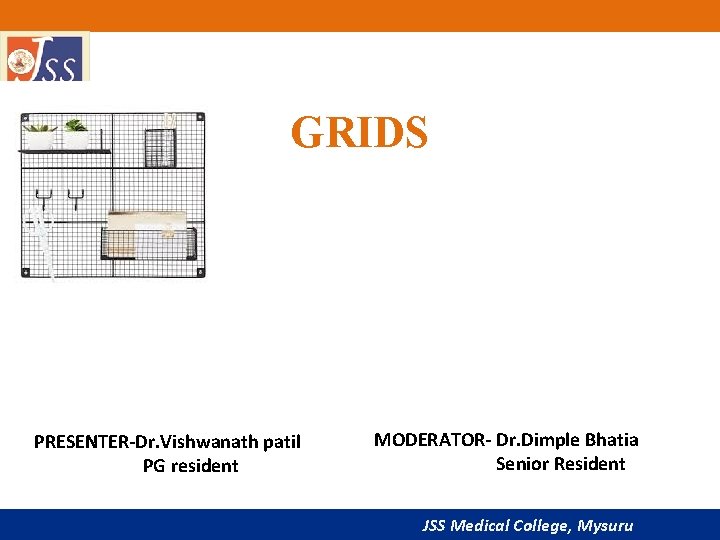 JSS

GRIDS

PRESENTER-Dr.Vishwanath patil
PG resident

MODERATOR- Dr.Dimple Bhatia
Senior Resident

JSS Medical College, Mysuru